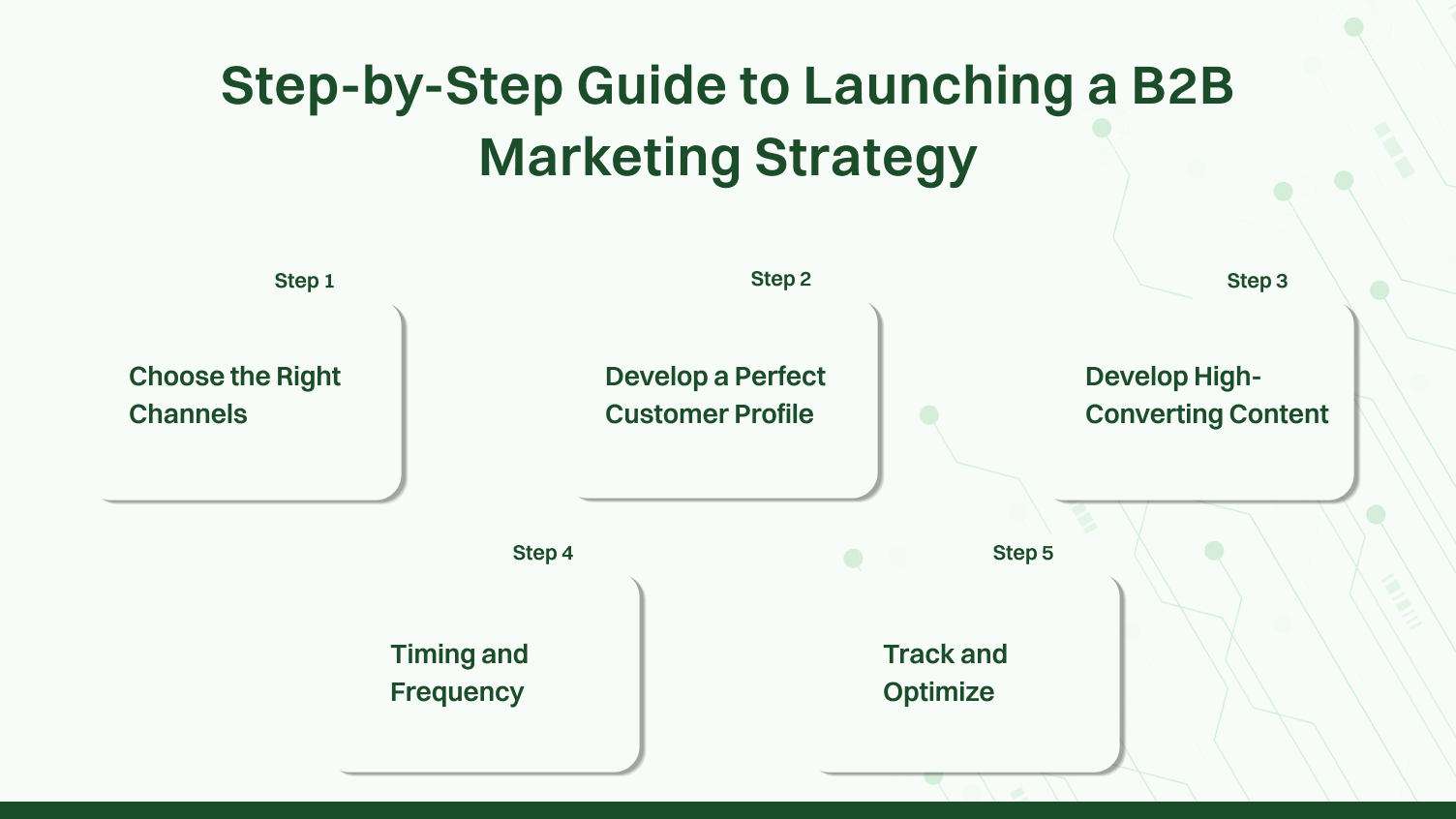 Step-by-Step Guide to Launching a B2B Marketing Strategy

Step 1

Choose the Right Channels

Step 2

Develop a Perfect Customer Profile

Step 3

Develop High-Converting Content

Step 4

Timing and Frequency

Step 5

Track and Optimize